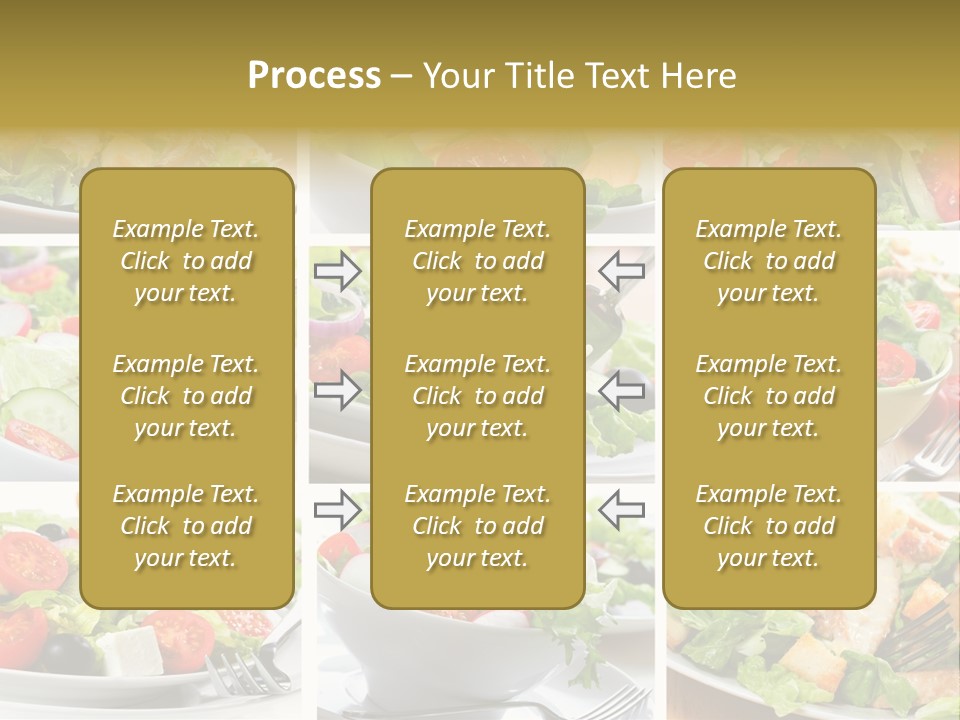 Process – Your Title Text Here

Example Text. Click to add your text.

Example Text. Click to add your text.

Example Text. Click to add your text.

Example Text. Click to add your text.

Example Text. Click to add your text.

Example Text. Click to add your text.

Example Text. Click to add your text.

Example Text. Click to add your text.

Example Text. Click to add your text.